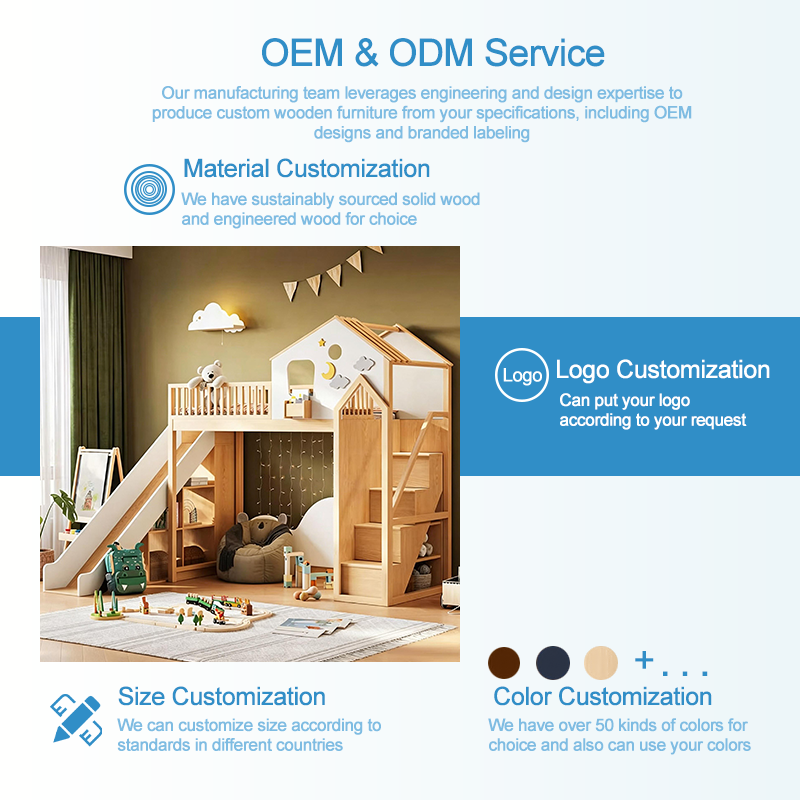 OEM & ODM Service

Our manufacturing team leverages engineering and design expertise to produce custom wooden furniture from your specifications, including OEM designs and branded labeling

Material Customization
We have sustainably sourced solid wood and engineered wood for choice

Logo
Logo Customization
Can put your logo according to your request

+ . . .

Size Customization
We can customize size according to standards in different countries

Color Customization
We have over 50 kinds of colors for choice and also can use your colors